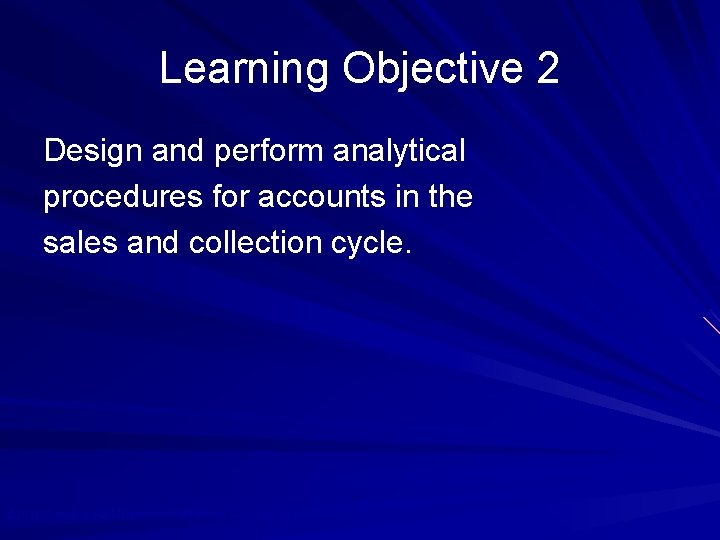 Learning Objective 2

Design and perform analytical procedures for accounts in the sales and collection cycle.